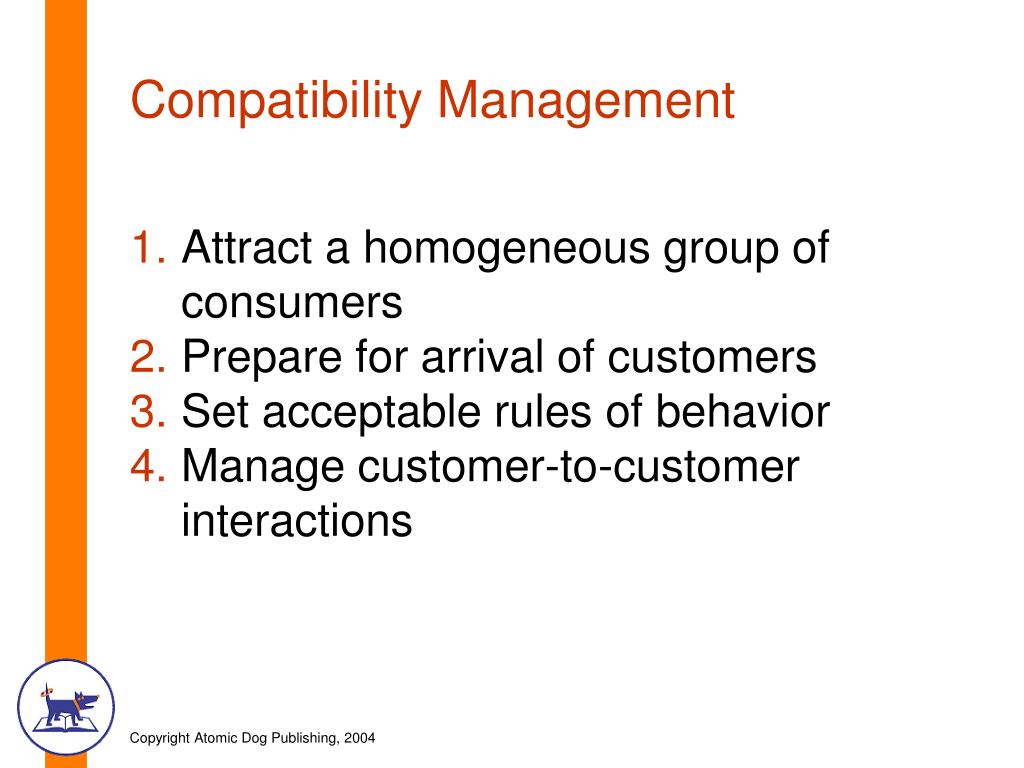 Compatibility Management

1. Attract a homogeneous group of consumers
2. Prepare for arrival of customers
3. Set acceptable rules of behavior
4. Manage customer-to-customer interactions

Copyright Atomic Dog Publishing, 2004